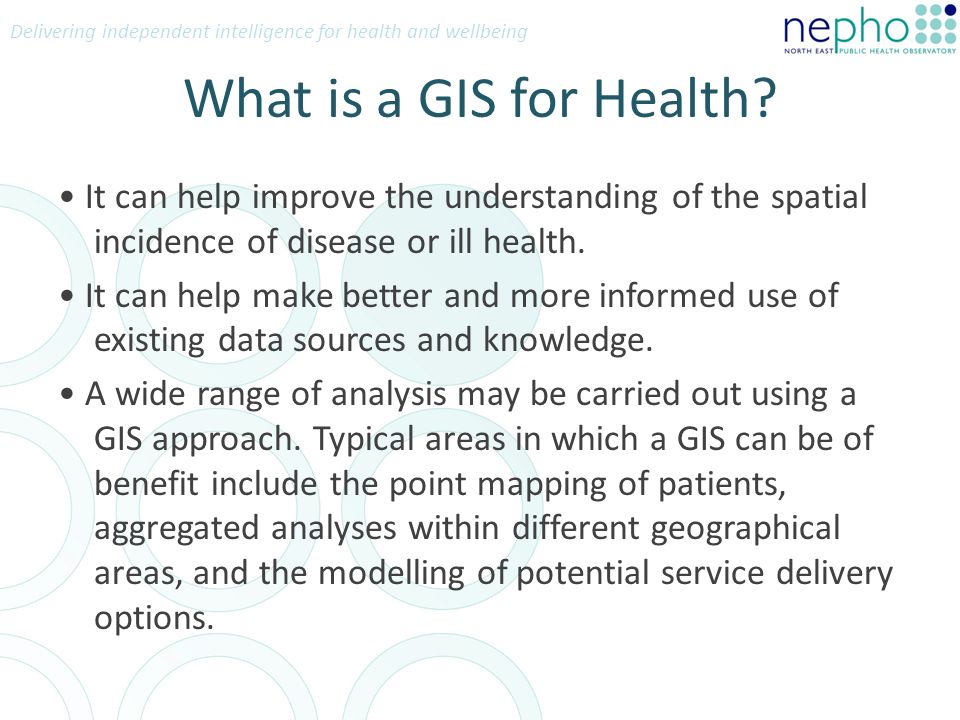 Delivering independent intelligence for health and wellbeing

nepho
NORTH EAST PUBLIC HEALTH OBSERVATORY

What is a GIS for Health?

• It can help improve the understanding of the spatial incidence of disease or ill health.

• It can help make better and more informed use of existing data sources and knowledge.

• A wide range of analysis may be carried out using a GIS approach. Typical areas in which a GIS can be of benefit include the point mapping of patients, aggregated analyses within different geographical areas, and the modelling of potential service delivery options.